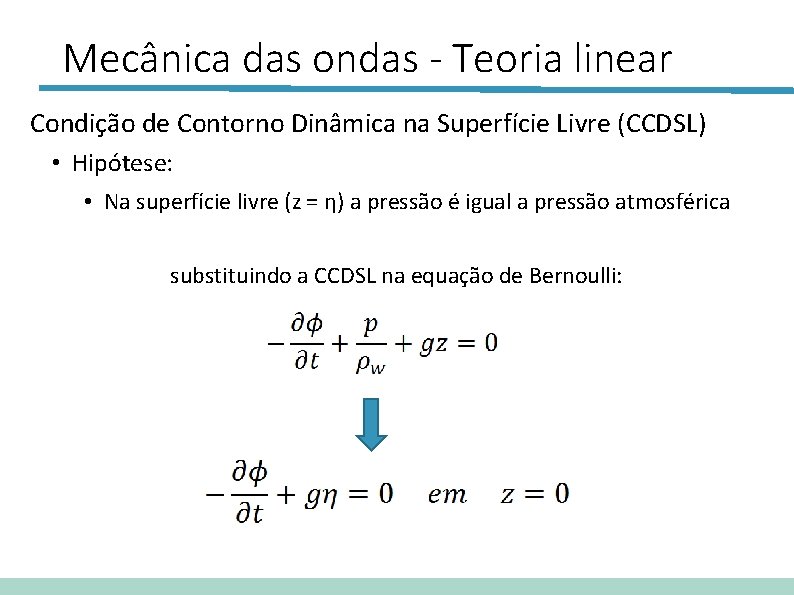 Mecânica das ondas - Teoria linear

Condição de Contorno Dinâmica na Superfície Livre (CCDSL)

• Hipótese:

• Na superfície livre (z = η) a pressão é igual a pressão atmosférica

substituindo a CCDSL na equação de Bernoulli:

$-\frac{\partial \phi}{\partial t} + \frac{p}{\rho_w} + gz = 0$

$-\frac{\partial \phi}{\partial t} + g\eta = 0 \quad em \quad z = 0$